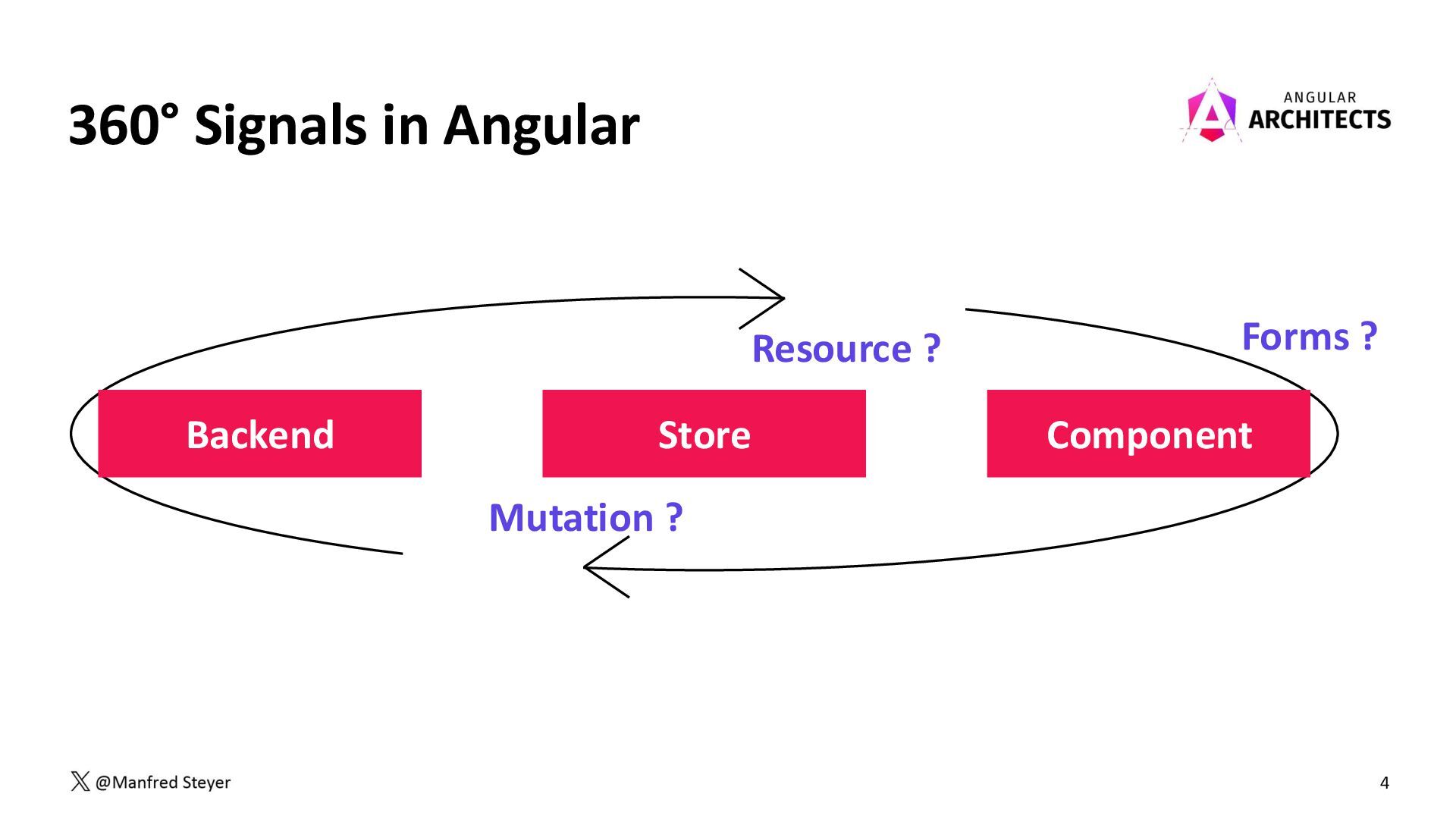 360° Signals in Angular

ANGULAR
ARCHITECTS

Resource ?

Forms ?

Backend

Store

Component

Mutation ?

@Manfred Steyer

4